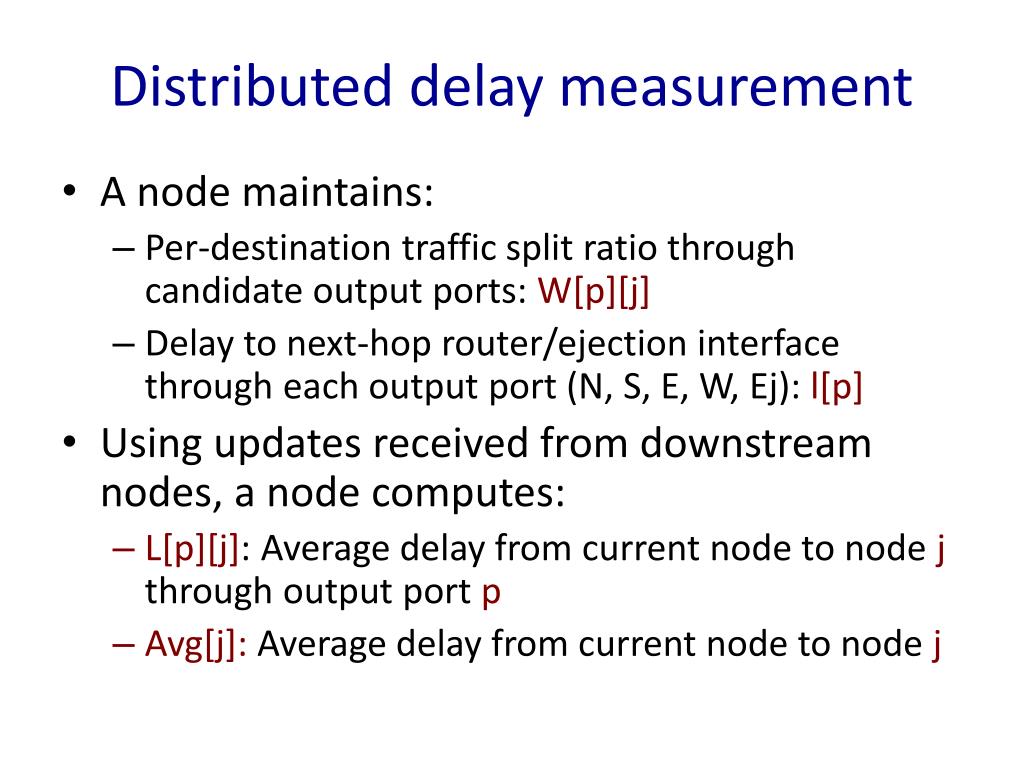 Distributed delay measurement

• A node maintains:
  – Per-destination traffic split ratio through candidate output ports: W[p][j]
  – Delay to next-hop router/ejection interface through each output port (N, S, E, W, Ej): l[p]
• Using updates received from downstream nodes, a node computes:
  – L[p][j]: Average delay from current node to node j through output port p
  – Avg[j]: Average delay from current node to node j